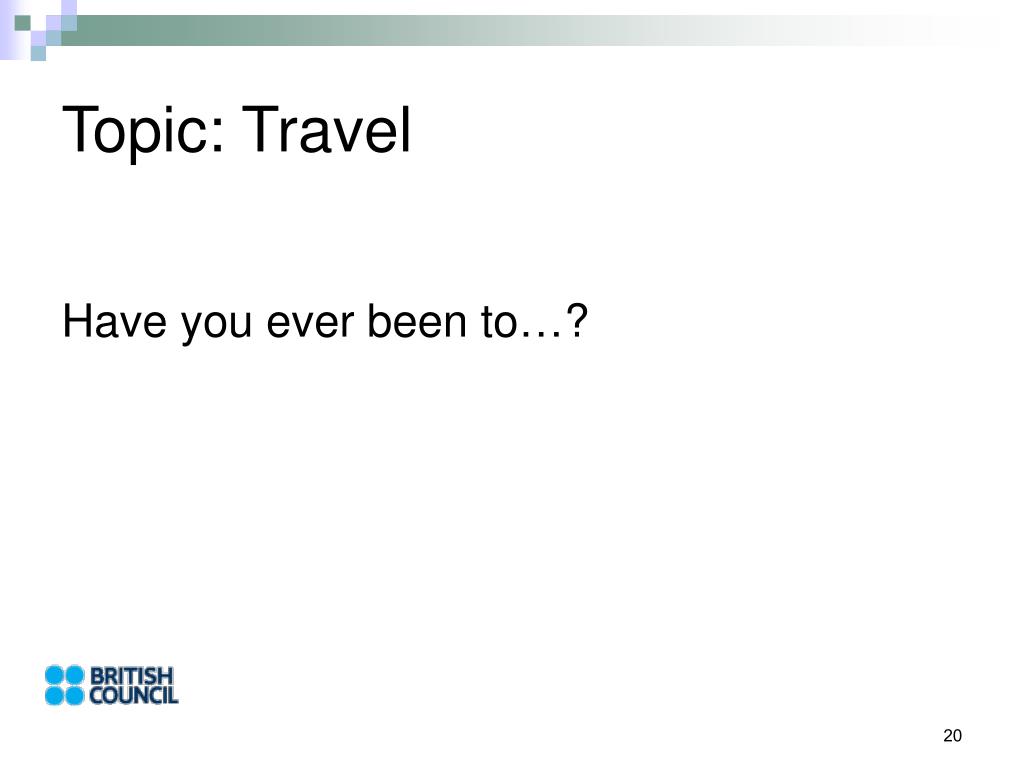 Topic: Travel

Have you ever been to…?

BRITISH COUNCIL

20